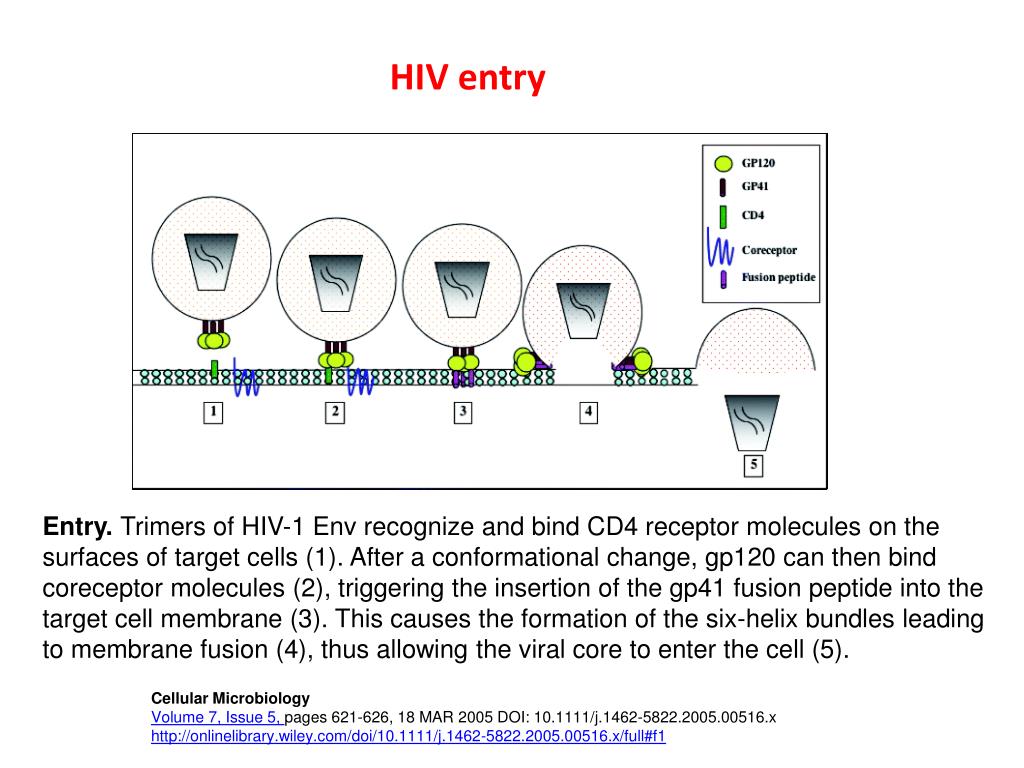 HIV entry

GP120
GP41
CD4
Coreceptor
Fusion peptide

1
2
3
4
5

**Entry.** Trimers of HIV-1 Env recognize and bind CD4 receptor molecules on the surfaces of target cells (1). After a conformational change, gp120 can then bind coreceptor molecules (2), triggering the insertion of the gp41 fusion peptide into the target cell membrane (3). This causes the formation of the six-helix bundles leading to membrane fusion (4), thus allowing the viral core to enter the cell (5).

Cellular Microbiology
Volume 7, Issue 5, pages 621-626, 18 MAR 2005 DOI: 10.1111/j.1462-5822.2005.00516.x
http://onlinelibrary.wiley.com/doi/10.1111/j.1462-5822.2005.00516.x/full#f1